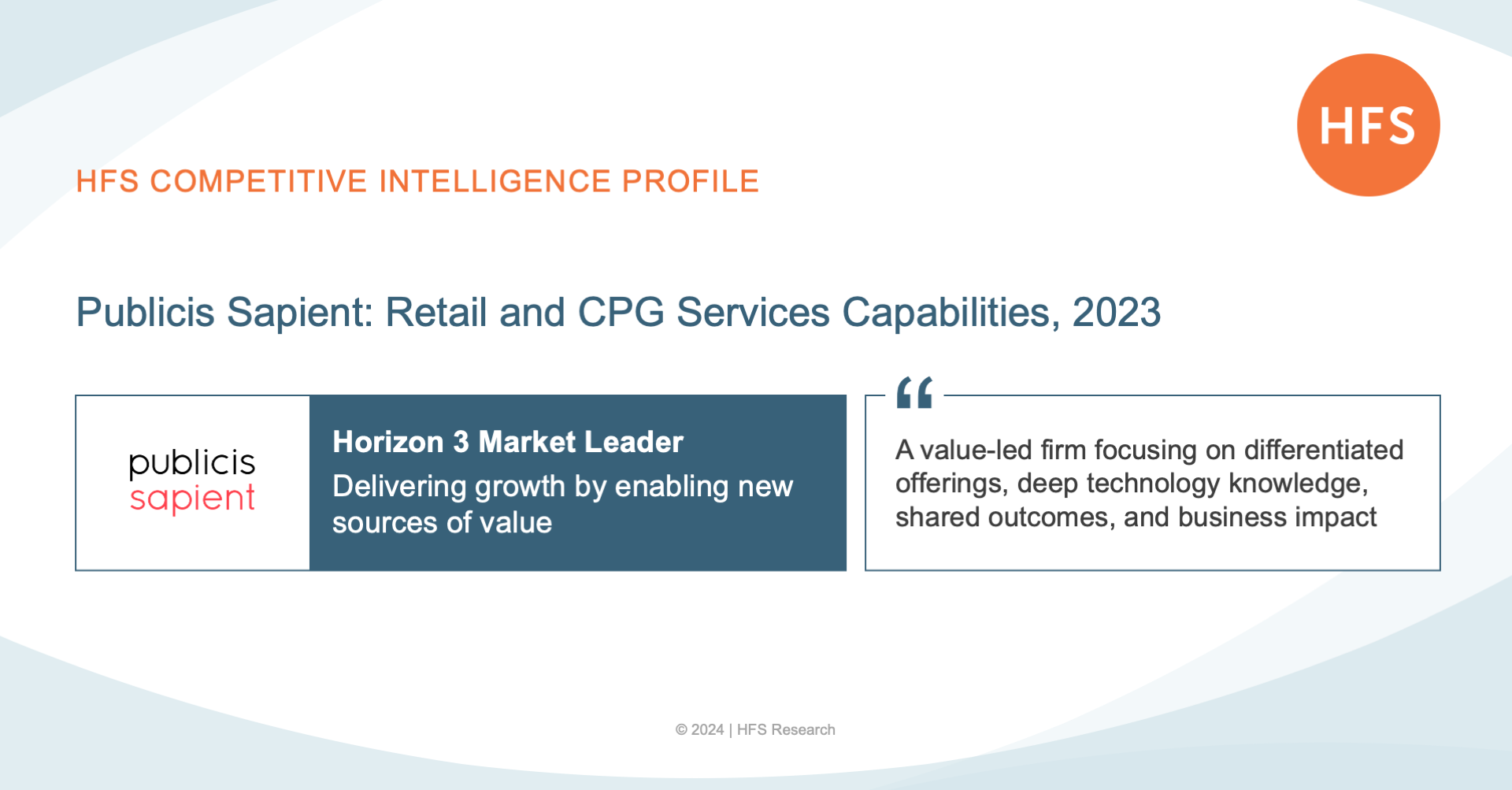 HFS

HFS COMPETITIVE INTELLIGENCE PROFILE

Publicis Sapient: Retail and CPG Services Capabilities, 2023

publicis sapient

Horizon 3 Market Leader

Delivering growth by enabling new sources of value

“

A value-led firm focusing on differentiated offerings, deep technology knowledge, shared outcomes, and business impact

© 2024 | HFS Research